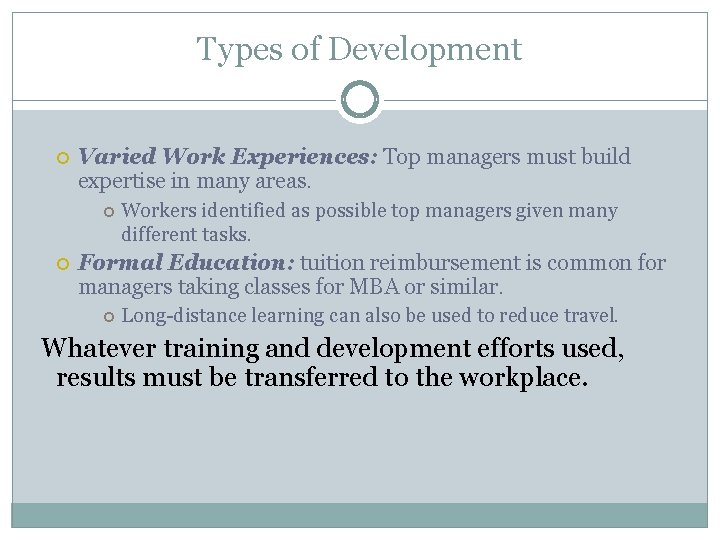 Types of Development

Varied Work Experiences: Top managers must build expertise in many areas.

Workers identified as possible top managers given many different tasks.

Formal Education: tuition reimbursement is common for managers taking classes for MBA or similar.

Long-distance learning can also be used to reduce travel.

Whatever training and development efforts used, results must be transferred to the workplace.